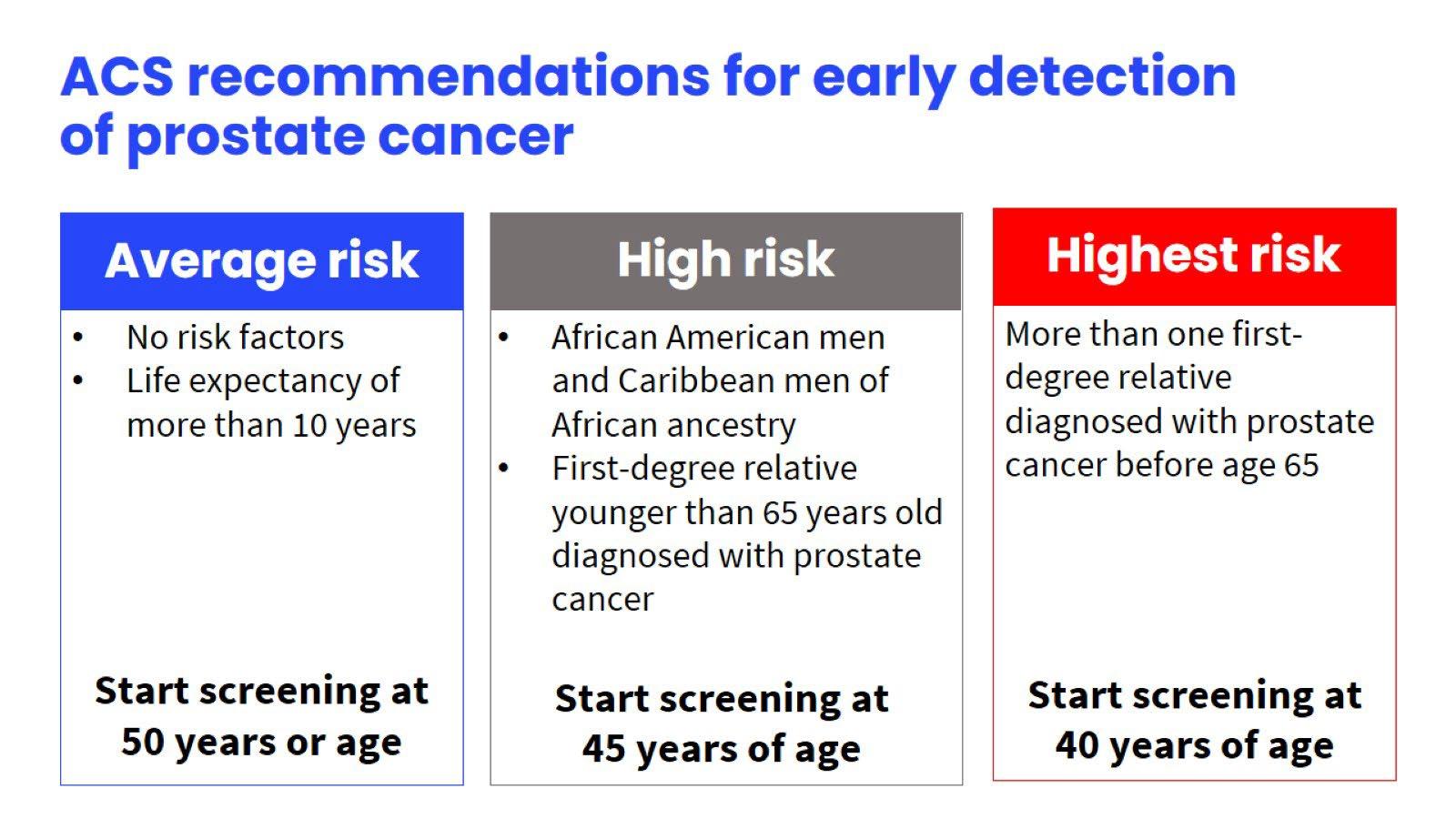 ACS recommendations for early detection of prostate cancer

Average risk

• No risk factors
• Life expectancy of more than 10 years

Start screening at 50 years or age

High risk

• African American men and Caribbean men of African ancestry
• First-degree relative younger than 65 years old diagnosed with prostate cancer

Start screening at 45 years of age

Highest risk

More than one first-degree relative diagnosed with prostate cancer before age 65

Start screening at 40 years of age